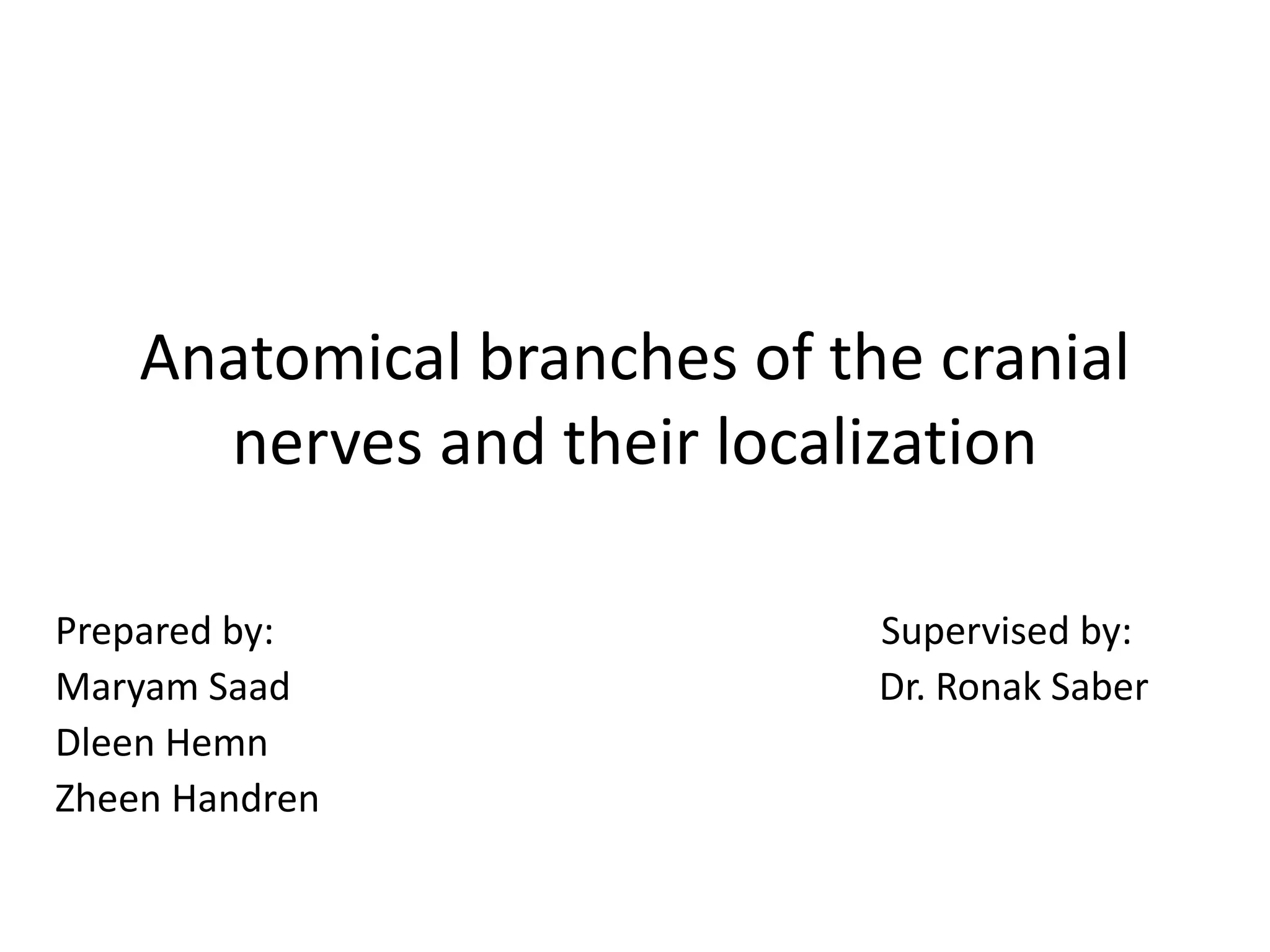 Anatomical branches of the cranial nerves and their localization

Prepared by:
Maryam Saad
Dleen Hemn
Zheen Handren

Supervised by:
Dr. Ronak Saber